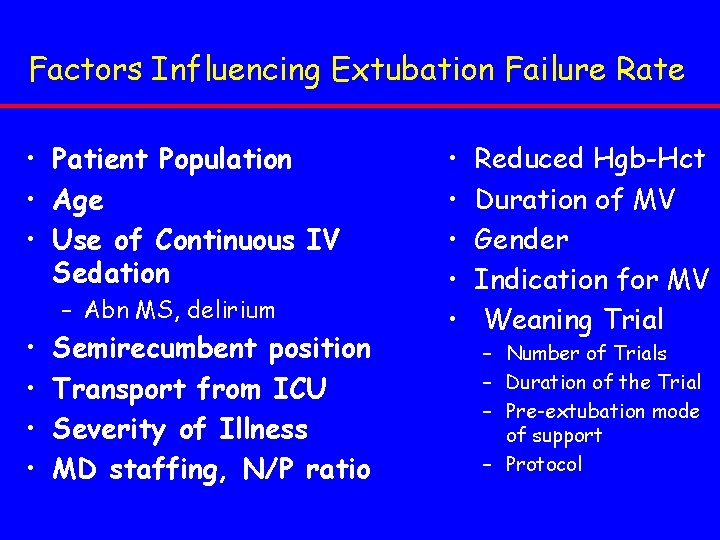 Factors Influencing Extubation Failure Rate

• Patient Population
• Age
• Use of Continuous IV Sedation
  – Abn MS, delirium
• Semirecumbent position
• Transport from ICU
• Severity of Illness
• MD staffing, N/P ratio

• Reduced Hgb-Hct
• Duration of MV
• Gender
• Indication for MV
• Weaning Trial
  – Number of Trials
  – Duration of the Trial
  – Pre-extubation mode of support
  – Protocol